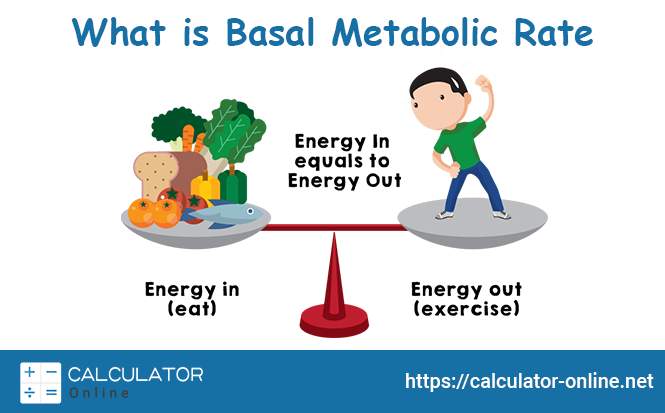 What is Basal Metabolic Rate

Energy In equals to Energy Out

Energy in (eat)

Energy out (exercise)

+ − ÷ =
CALCULATOR
Online

https://calculator-online.net